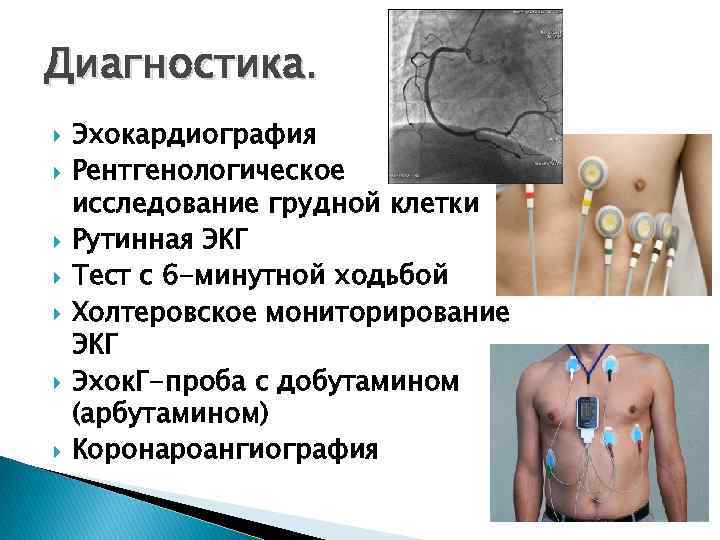 Диагностика.

Эхокардиография
Рентгенологическое исследование грудной клетки
Рутинная ЭКГ
Тест с 6-минутной ходьбой
Холтеровское мониторирование ЭКГ
ЭхокГ-проба с добутамином (арбутамином)
Коронароангиография